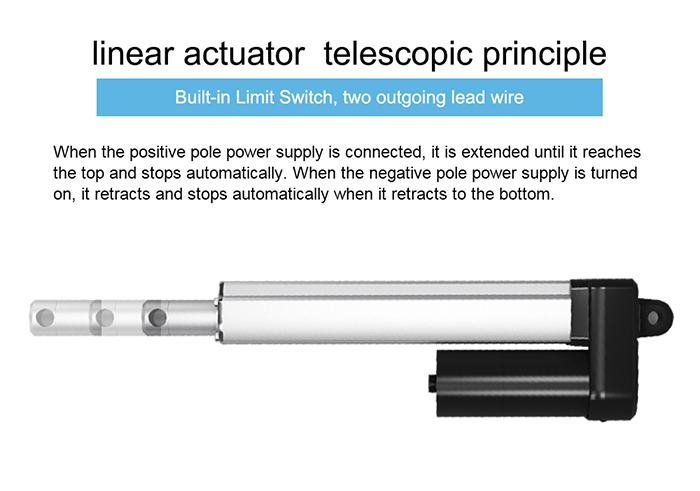 linear actuator  telescopic principle

Built-in Limit Switch, two outgoing lead wire

When the positive pole power supply is connected, it is extended until it reaches the top and stops automatically. When the negative pole power supply is turned on, it retracts and stops automatically when it retracts to the bottom.